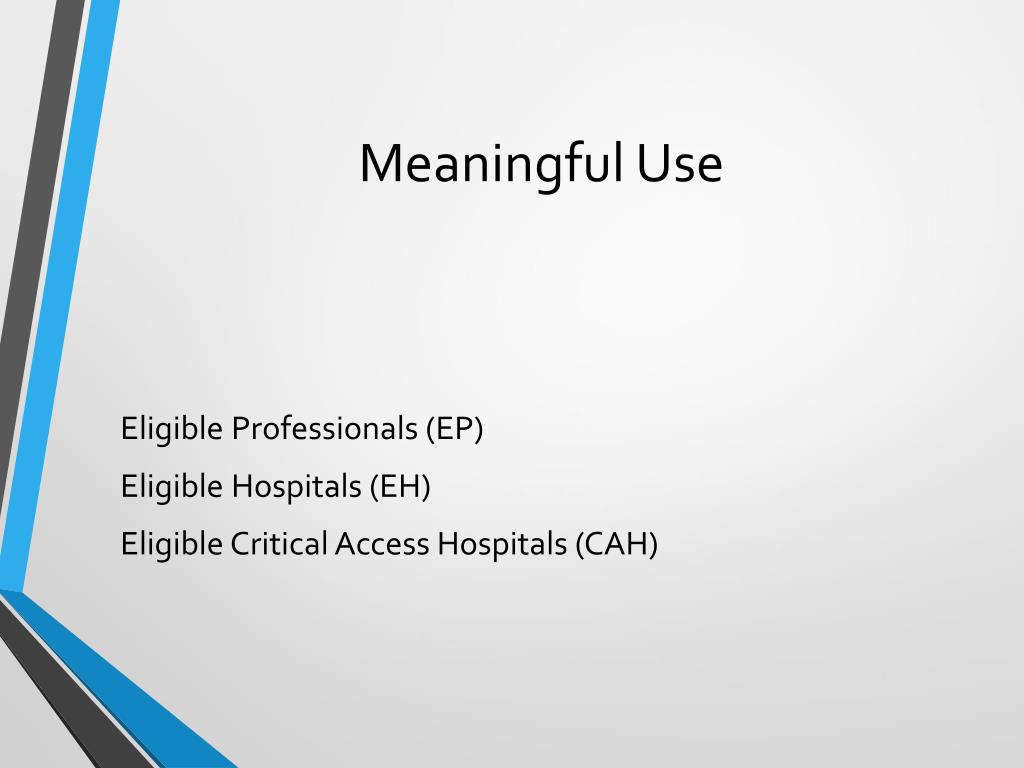 Meaningful Use

Eligible Professionals (EP)

Eligible Hospitals (EH)

Eligible Critical Access Hospitals (CAH)